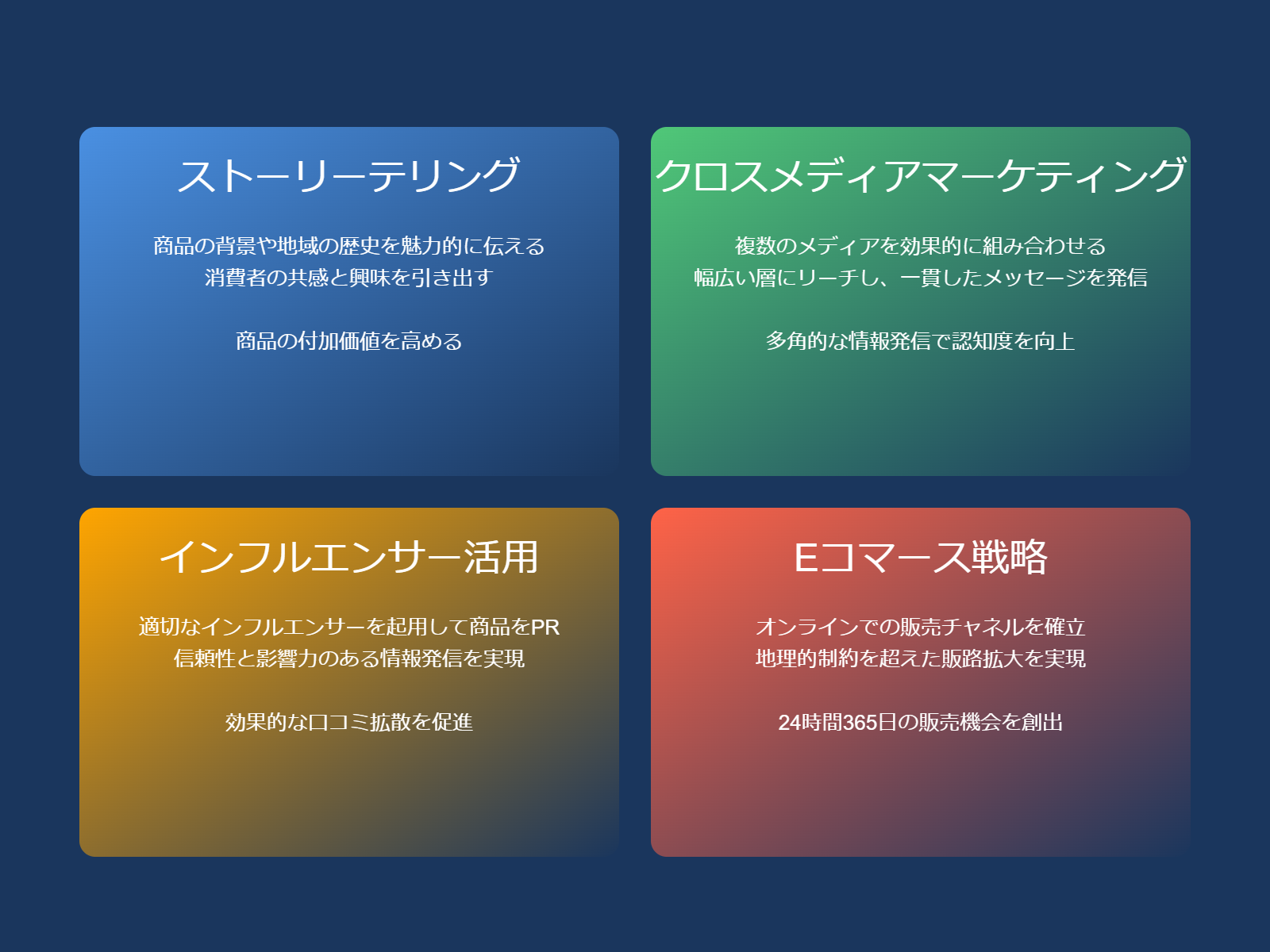 ストーリーテリング

商品の背景や地域の歴史を魅力的に伝える
消費者の共感と興味を引き出す

商品の付加価値を高める

クロスメディアマーケティング

複数のメディアを効果的に組み合わせる
幅広い層にリーチし、一貫したメッセージを発信

多角的な情報発信で認知度を向上

インフルエンサー活用

適切なインフルエンサーを起用して商品をPR
信頼性と影響力のある情報発信を実現

効果的な口コミ拡散を促進

Eコマース戦略

オンラインでの販売チャネルを確立
地理的制約を超えた販路拡大を実現

24時間365日の販売機会を創出